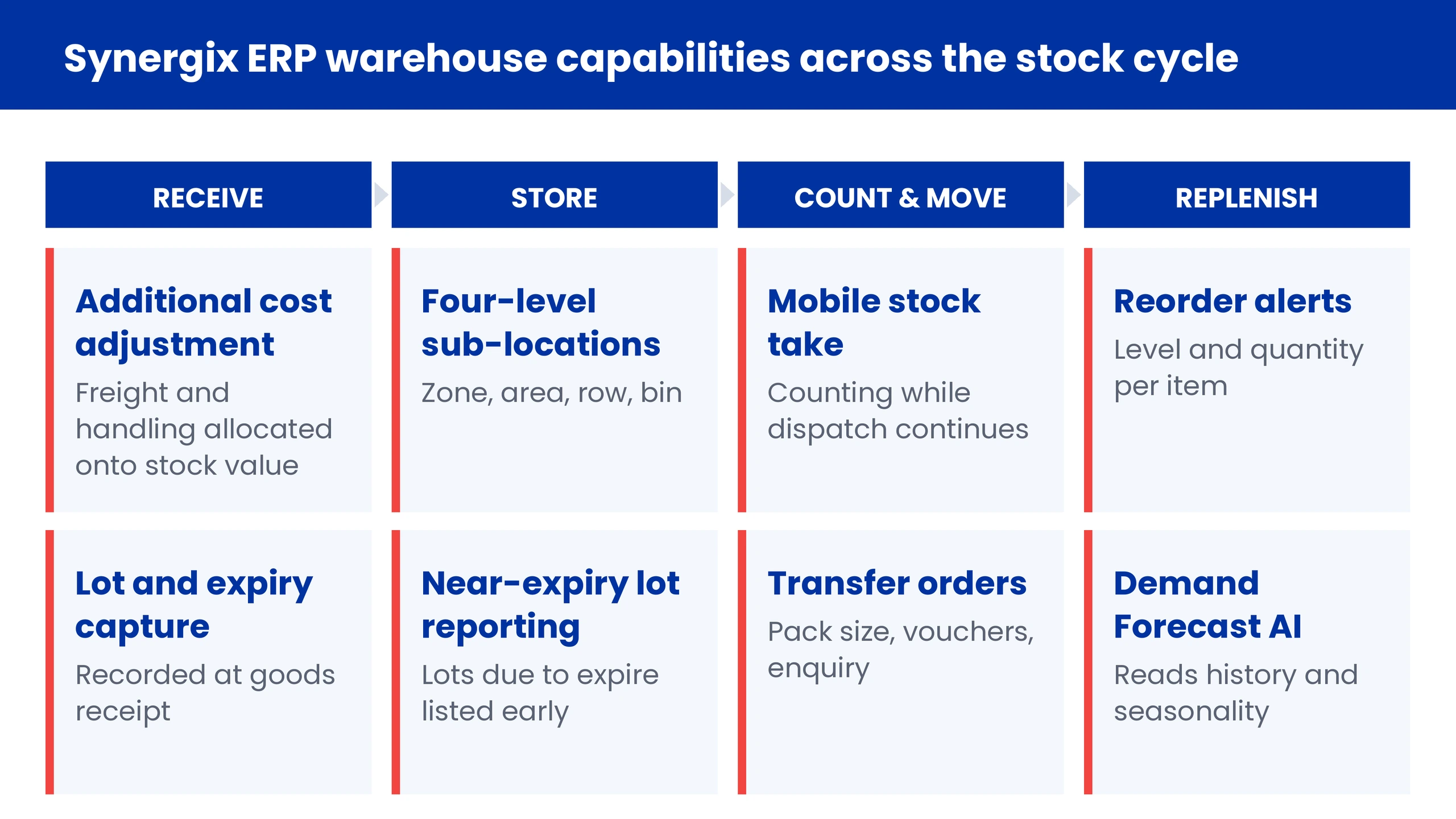 Synergix ERP warehouse capabilities across the stock cycle

RECEIVE

Additional cost adjustment

Freight and handling allocated onto stock value

Lot and expiry capture

Recorded at goods receipt

STORE

Four-level sub-locations

Zone, area, row, bin

Near-expiry lot reporting

Lots due to expire listed early

COUNT & MOVE

Mobile stock take

Counting while dispatch continues

Transfer orders

Pack size, vouchers, enquiry

REPLENISH

Reorder alerts

Level and quantity per item

Demand Forecast AI

Reads history and seasonality